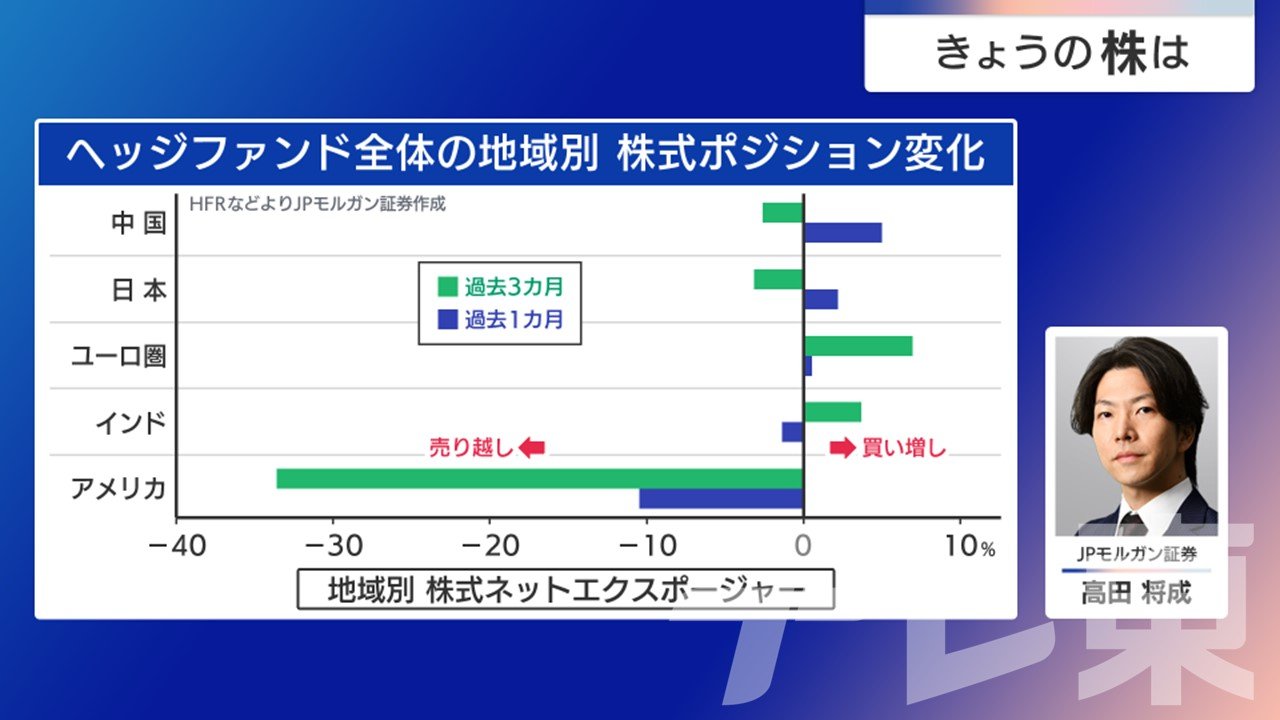 きょうの株は

ヘッジファンド全体の地域別 株式ポジション変化

HFRなどよりJPモルガン証券作成

中国
日本
ユーロ圏
インド
アメリカ

過去3カ月
過去1カ月

売り越し
買い増し

−40
−30
−20
−10
0
10%

地域別 株式ネットエクスポージャー

JPモルガン証券
高田 将成

テレ東